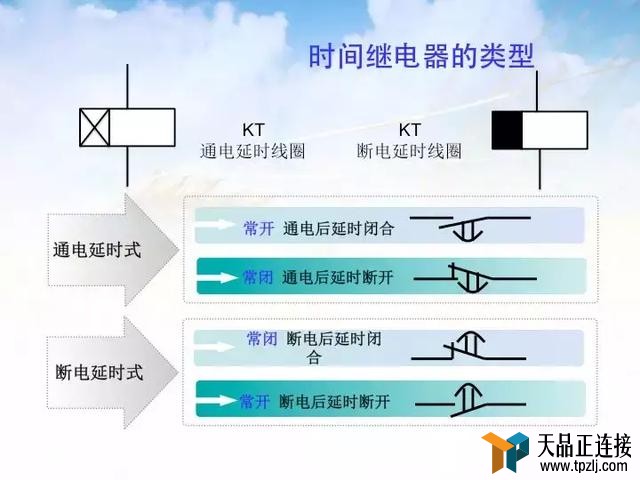 时间继电器的类型

KT
通电延时线圈

KT
断电延时线圈

通电延时式

常开 通电后延时闭合

常闭 通电后延时断开

断电延时式

常闭 断电后延时闭合

常开 断电后延时断开

天品正连接
www.tpzlj.com